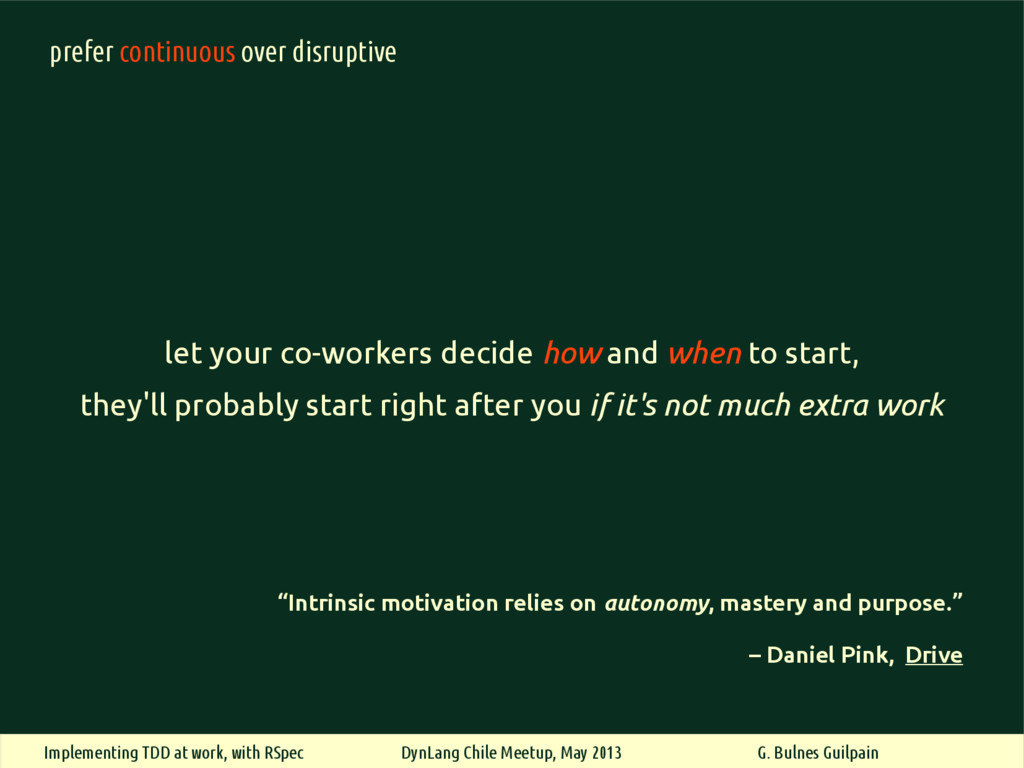 prefer continuous over disruptive

let your co-workers decide how and when to start, they'll probably start right after you if it's not much extra work

“Intrinsic motivation relies on autonomy, mastery and purpose.”

– Daniel Pink, Drive

Implementing TDD at work, with RSpec

DynLang Chile Meetup, May 2013

G. Bulnes Guilpain